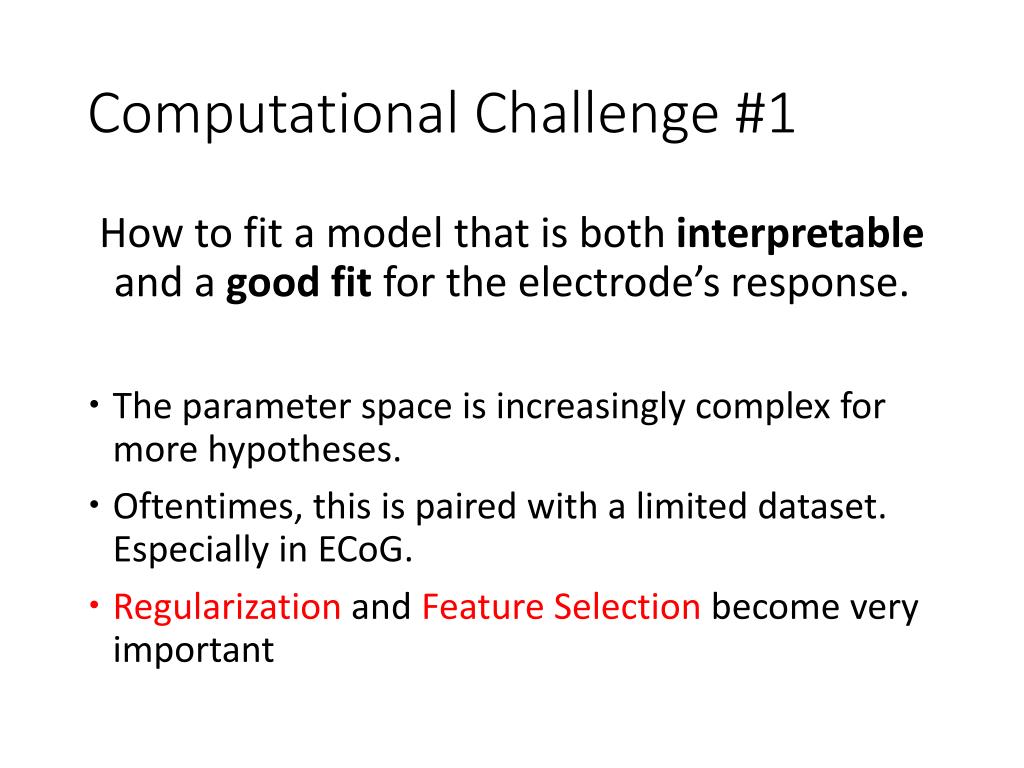 Computational Challenge #1

How to fit a model that is both interpretable and a good fit for the electrode's response.

• The parameter space is increasingly complex for more hypotheses.
• Oftentimes, this is paired with a limited dataset. Especially in ECoG.
• Regularization and Feature Selection become very important